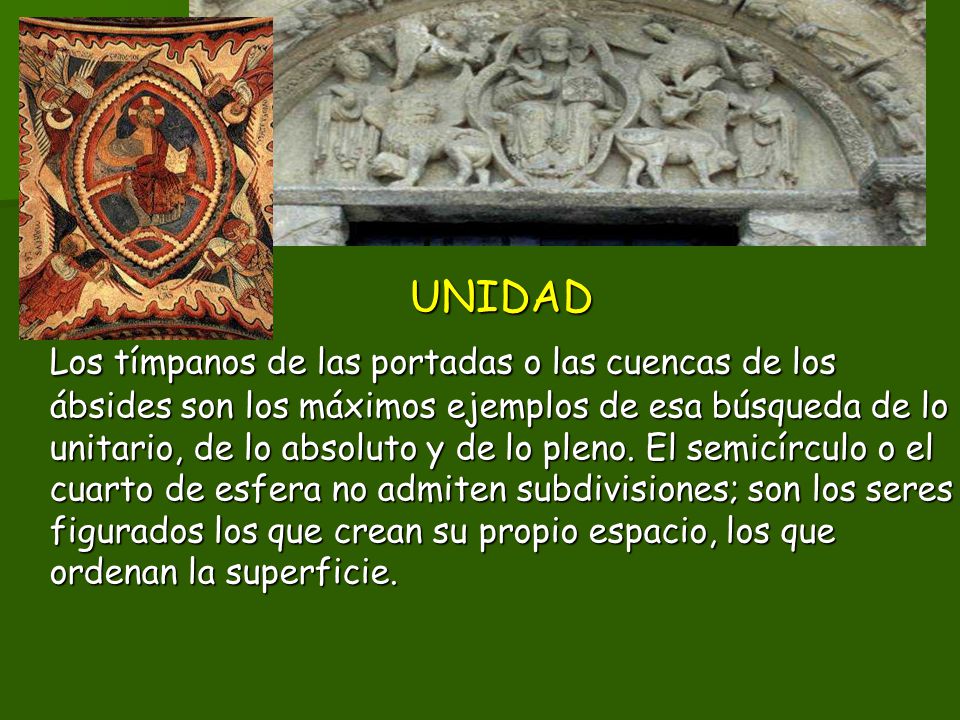 UNIDAD

Los tímpanos de las portadas o las cuencas de los ábsides son los máximos ejemplos de esa búsqueda de lo unitario, de lo absoluto y de lo pleno. El semicírculo o el cuarto de esfera no admiten subdivisiones; son los seres figurados los que crean su propio espacio, los que ordenan la superficie.